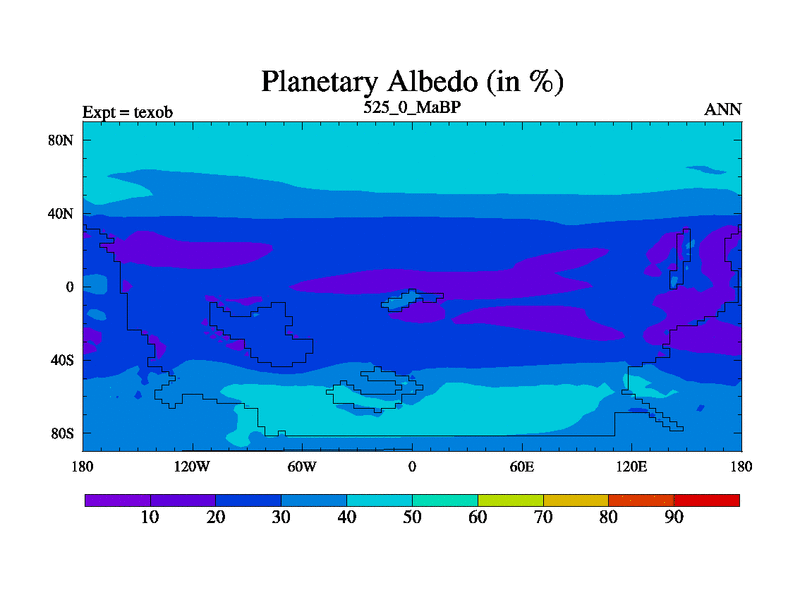 Planetary Albedo (in %)

Expt = texob

525_0_MaBP

ANN

80N

40N

0

40S

80S

180

120W

60W

0

60E

120E

180

10 20 30 40 50 60 70 80 90